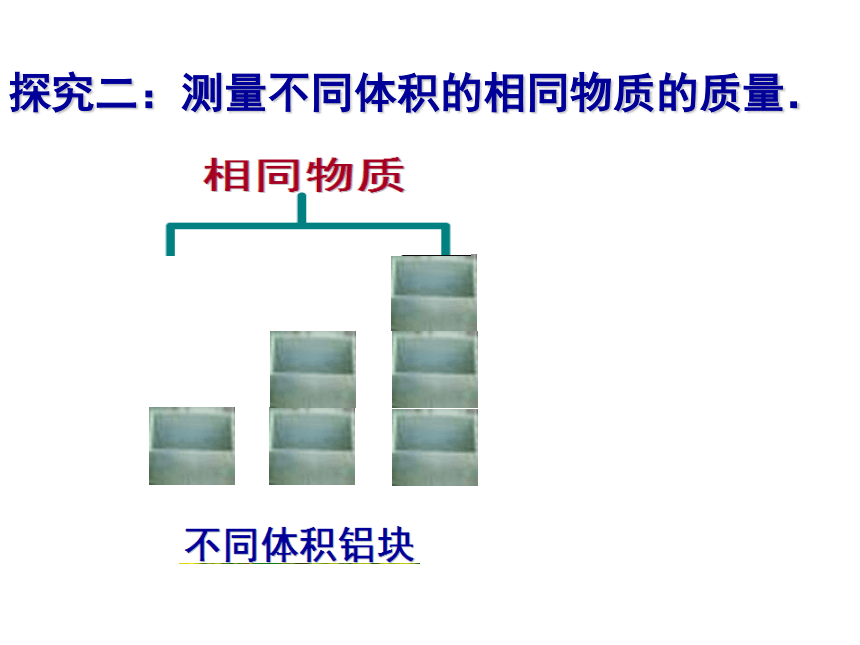 探究二：测量不同体积的相同物质的质量.

相同物质

不同体积铝块